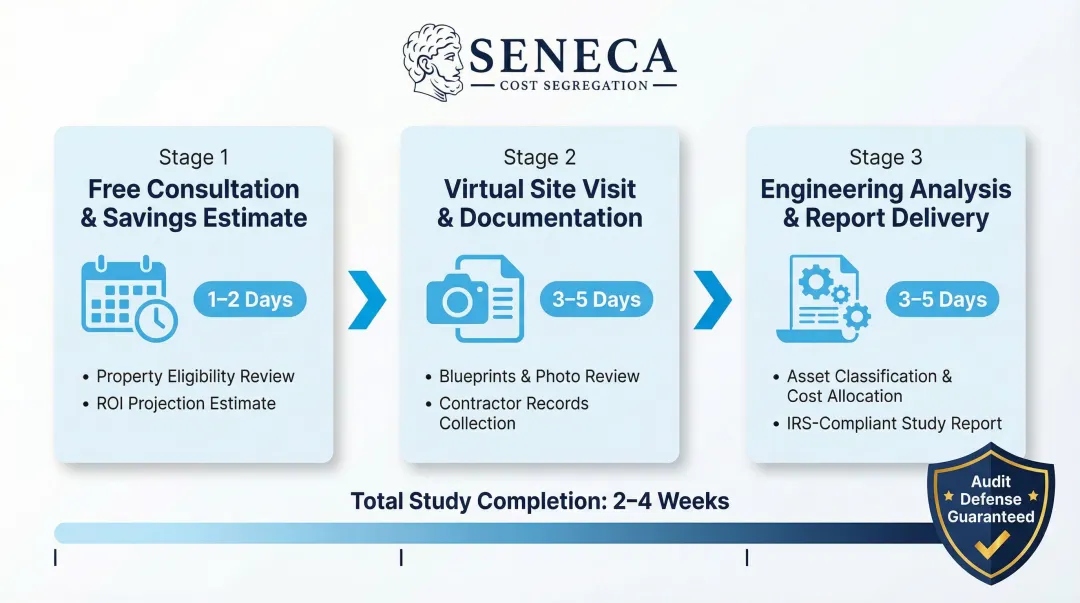 SENECA
COST SEGREGATION

Stage 1
Free Consultation & Savings Estimate

1–2 Days

• Property Eligibility Review
• ROI Projection Estimate

Stage 2
Virtual Site Visit & Documentation

3–5 Days

• Blueprints & Photo Review
• Contractor Records Collection

Stage 3
Engineering Analysis & Report Delivery

3–5 Days

• Asset Classification & Cost Allocation
• IRS-Compliant Study Report

Total Study Completion: 2–4 Weeks

Audit Defense Guaranteed